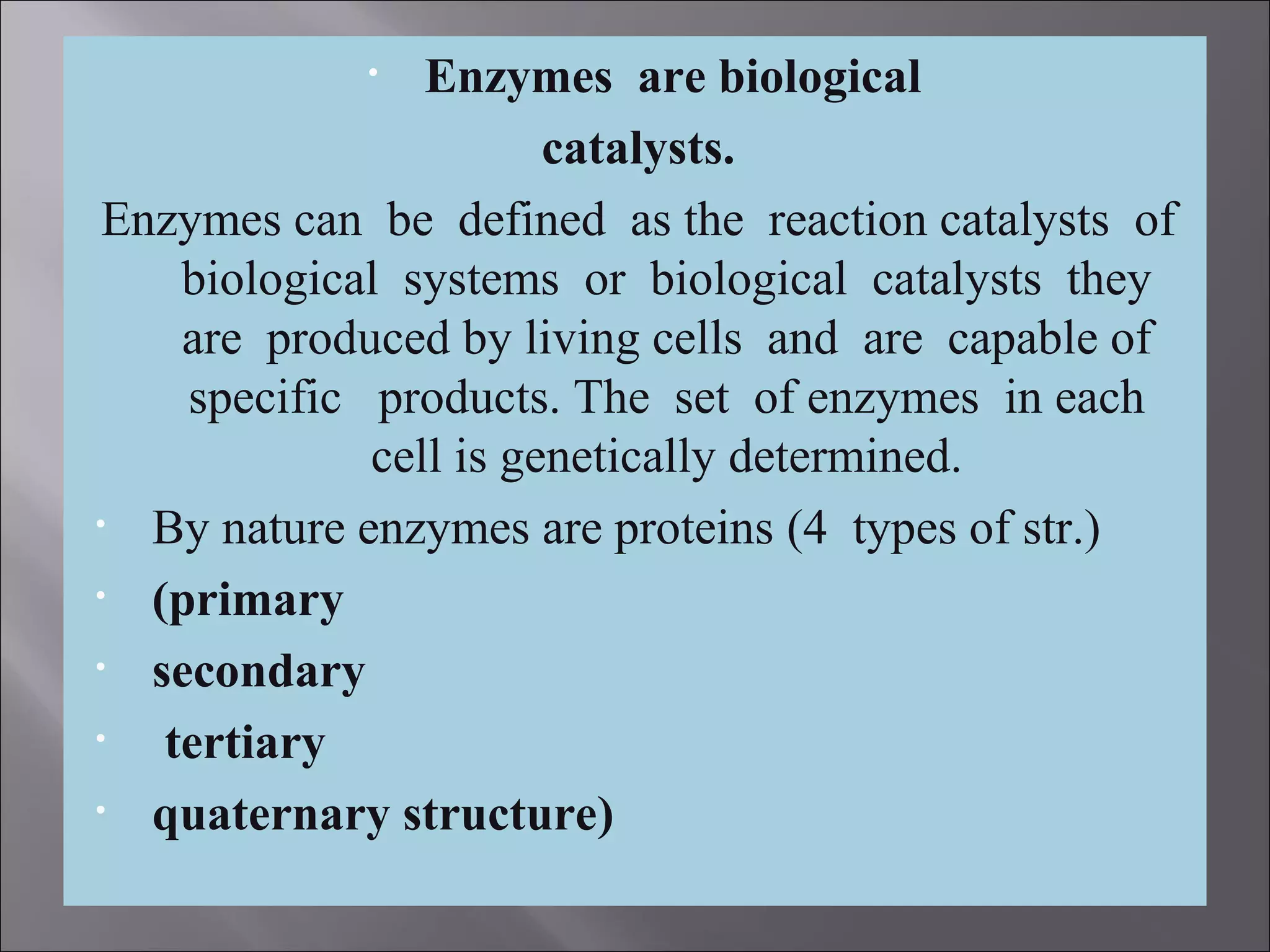 • Enzymes are biological catalysts.

Enzymes can be defined as the reaction catalysts of biological systems or biological catalysts they are produced by living cells and are capable of specific products. The set of enzymes in each cell is genetically determined.

• By nature enzymes are proteins (4 types of str.)
• (primary
• secondary
• tertiary
• quaternary structure)